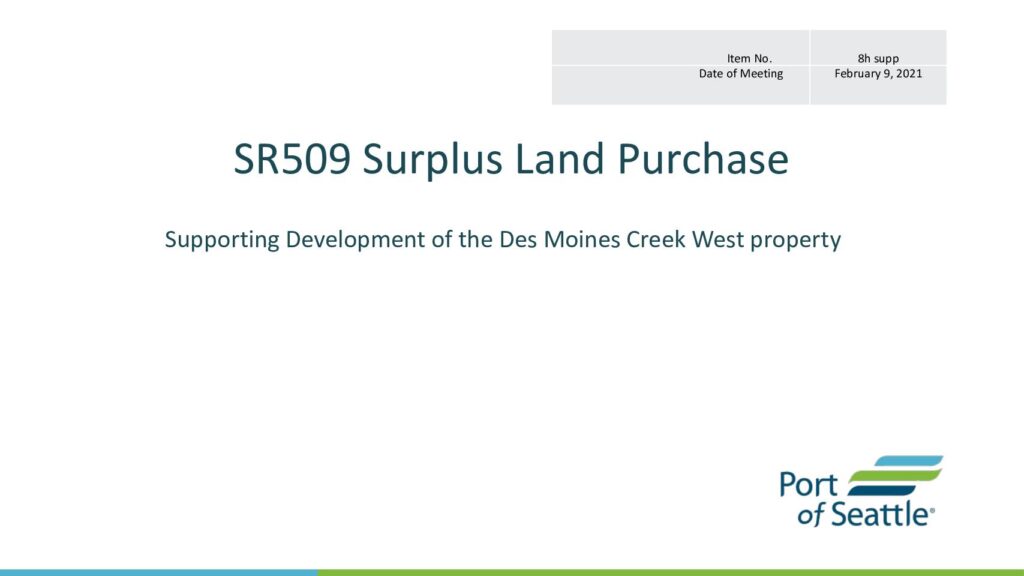 | Item No. | 8h supp |
|---|---|
| Date of Meeting | February 9, 2021 |

SR509 Surplus Land Purchase

Supporting Development of the Des Moines Creek West property

Port of Seattle®